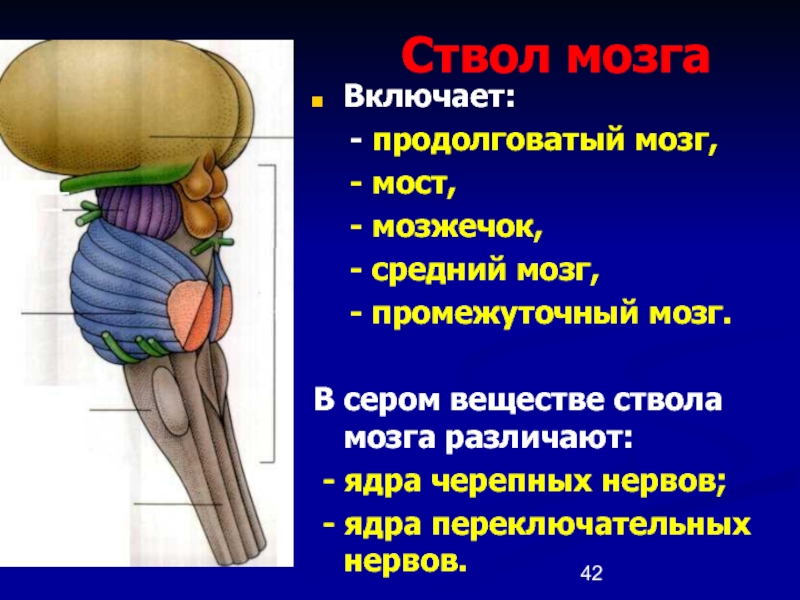 Ствол мозга

Включает:

- продолговатый мозг,

- мост,

- мозжечок,

- средний мозг,

- промежуточный мозг.

В сером веществе ствола мозга различают:

- ядра черепных нервов;

- ядра переключательных нервов.

42